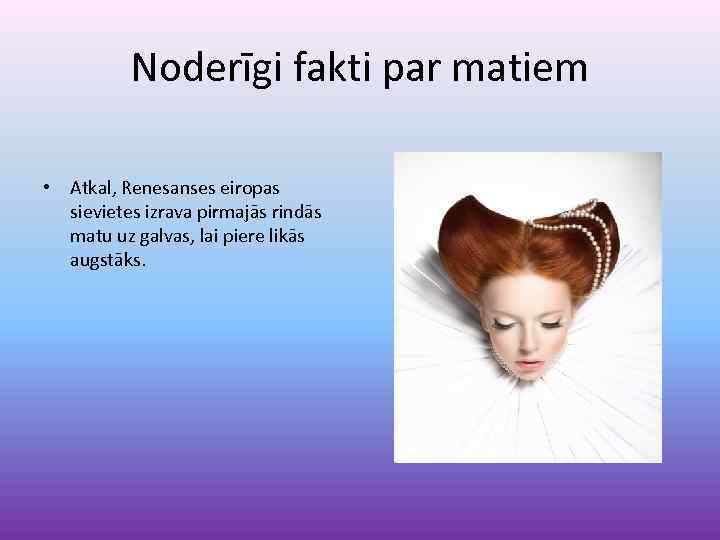 Noderīgi fakti par matiem

• Atkal, Renesanses eiropas sievietes izrava pirmajās rindās matu uz galvas, lai piere likās augstāks.